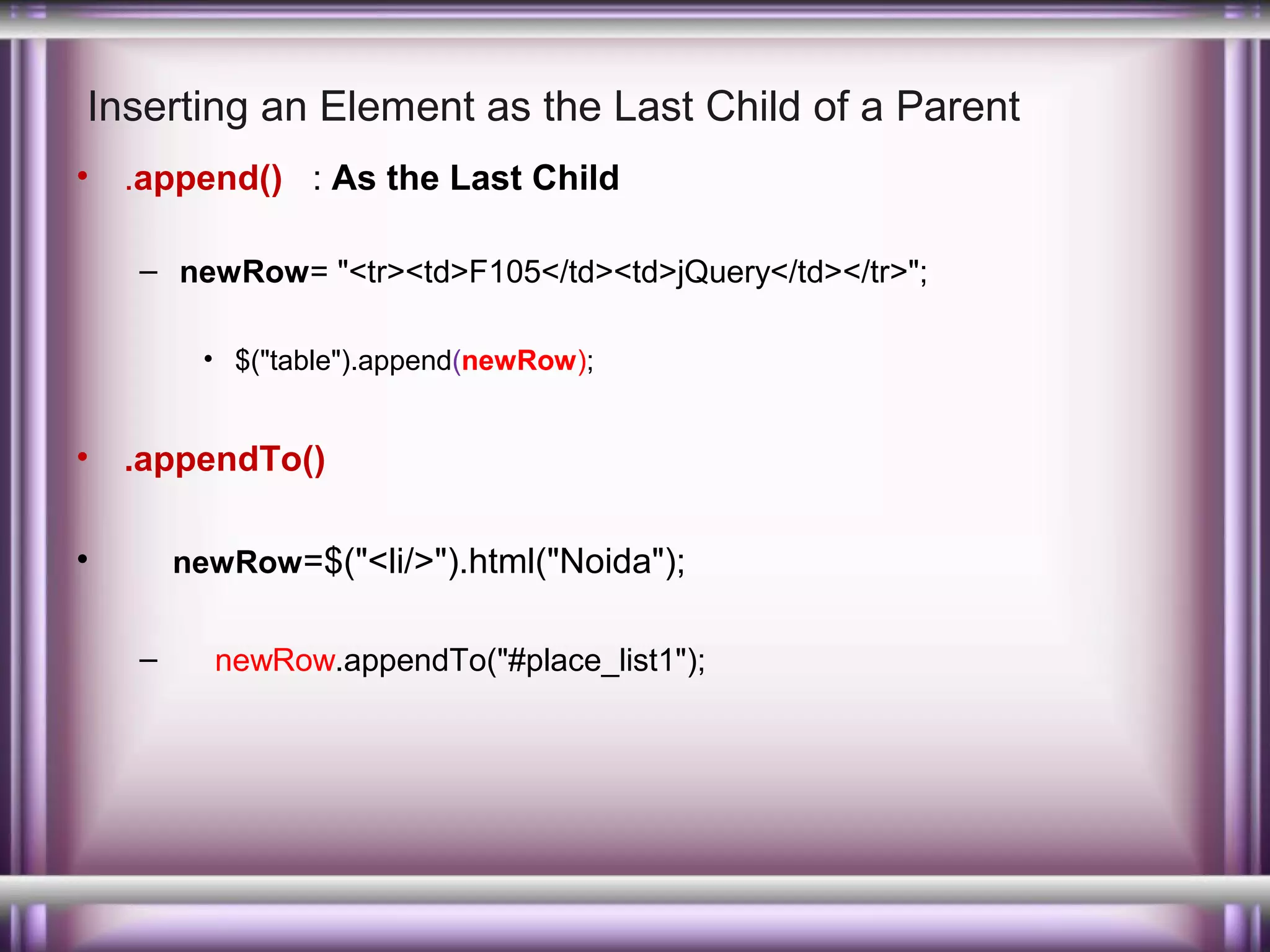 Inserting an Element as the Last Child of a Parent

• .append() : As the Last Child

– newRow= "<tr><td>F105</td><td>jQuery</td></tr>";

• $("table").append(newRow);

• .appendTo()

• newRow=$("<li/>").html("Noida");

– newRow.appendTo("#place_list1");